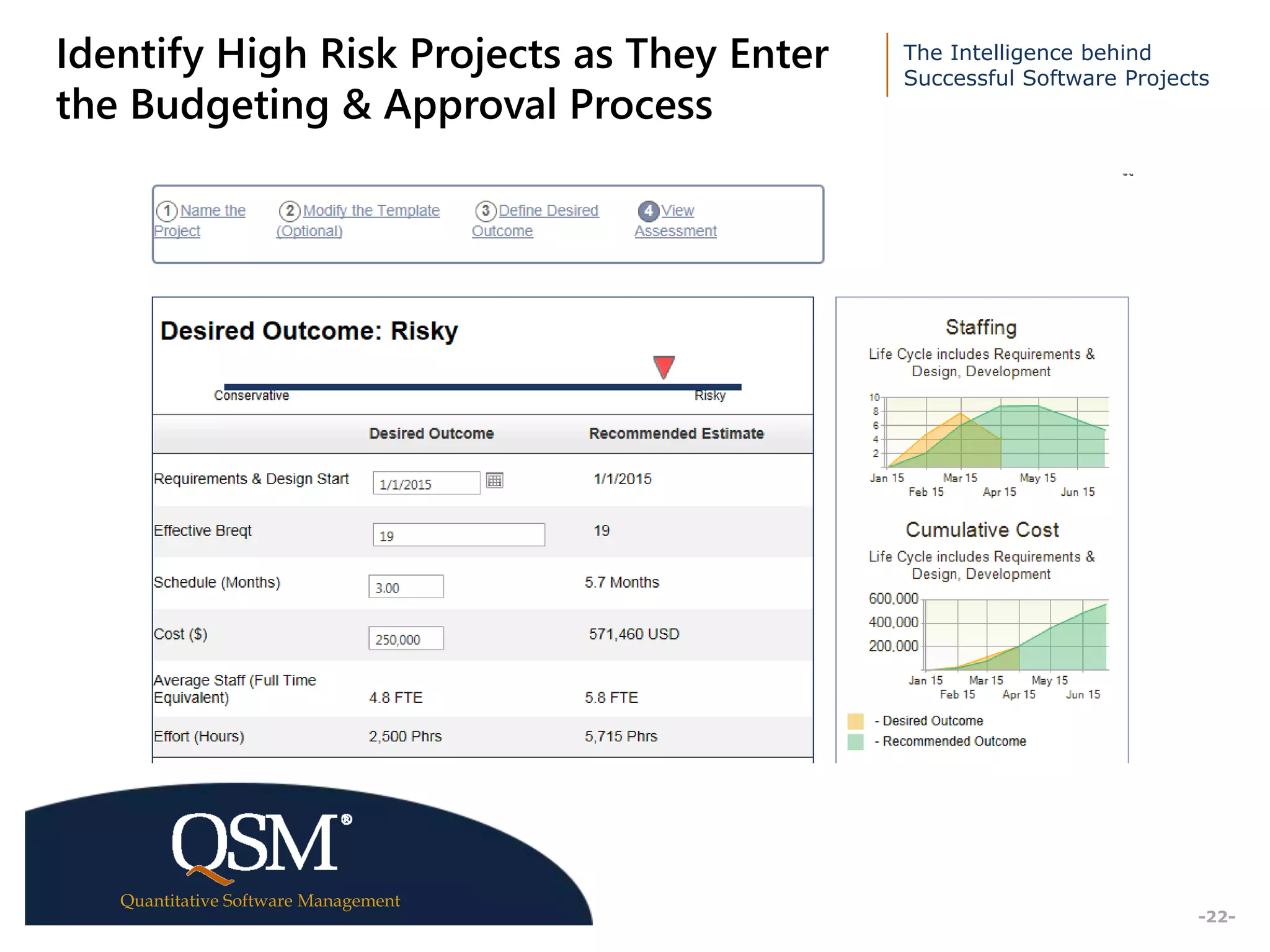 Identify High Risk Projects as They Enter the Budgeting & Approval Process

The Intelligence behind Successful Software Projects

1 Name the Project
2 Modify the Template (Optional)
3 Define Desired Outcome
4 View Assessment

Desired Outcome: Risky

Conservative
Risky

| | Desired Outcome | Recommended Estimate |
|---|---|---|
| Requirements & Design Start | 1/1/2015 | 1/1/2015 |
| Effective Breqt | 19 | 19 |
| Schedule (Months) | 3.00 | 5.7 Months |
| Cost ($) | 250,000 | 571,460 USD |
| Average Staff (Full Time Equivalent) | 4.8 FTE | 5.8 FTE |
| Effort (Hours) | 2,500 Phrs | 5,715 Phrs |

Staffing
Life Cycle includes Requirements & Design, Development
10
8
6
4
2
Jan 15 Feb 15 Mar 15 Apr 15 May 15 Jun 15

Cumulative Cost
Life Cycle includes Requirements & Design, Development
600,000
400,000
200,000
Jan 15 Feb 15 Mar 15 Apr 15 May 15 Jun 15

- Desired Outcome
- Recommended Outcome

QSM®
Quantitative Software Management

-22-